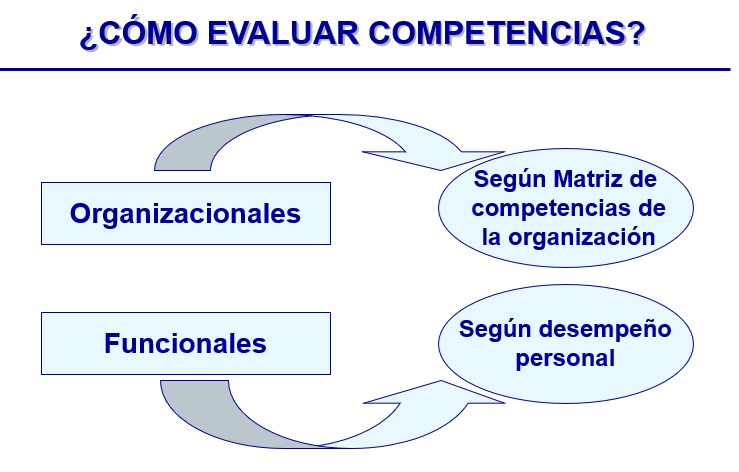 ¿CÓMO EVALUAR COMPETENCIAS?

Organizacionales

Según Matriz de competencias de la organización

Funcionales

Según desempeño personal